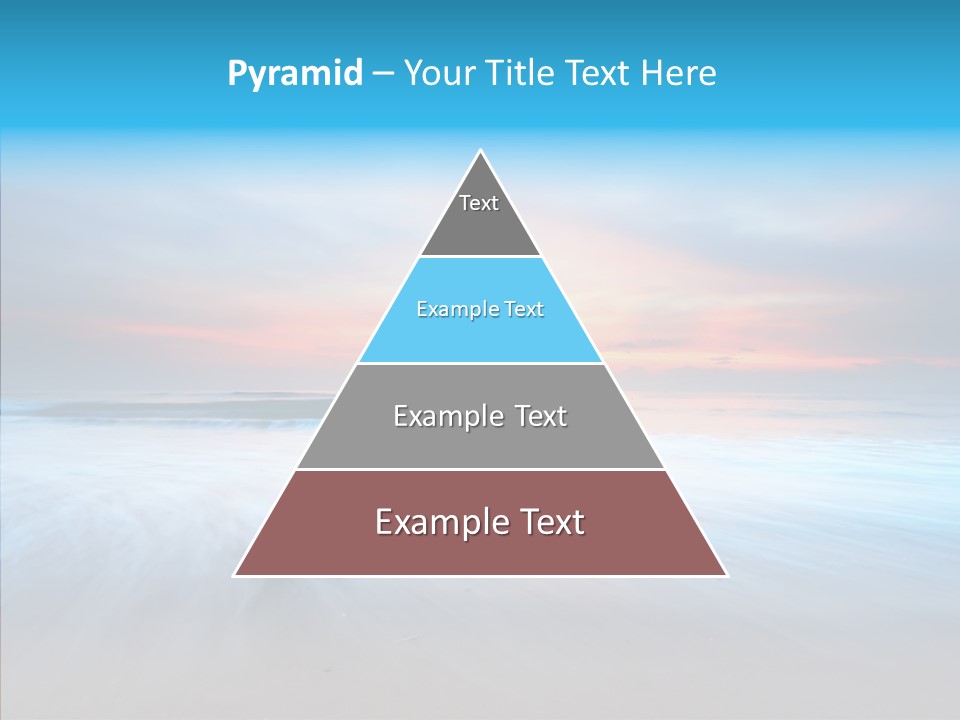 Pyramid – Your Title Text Here

Text

Example Text

Example Text

Example Text